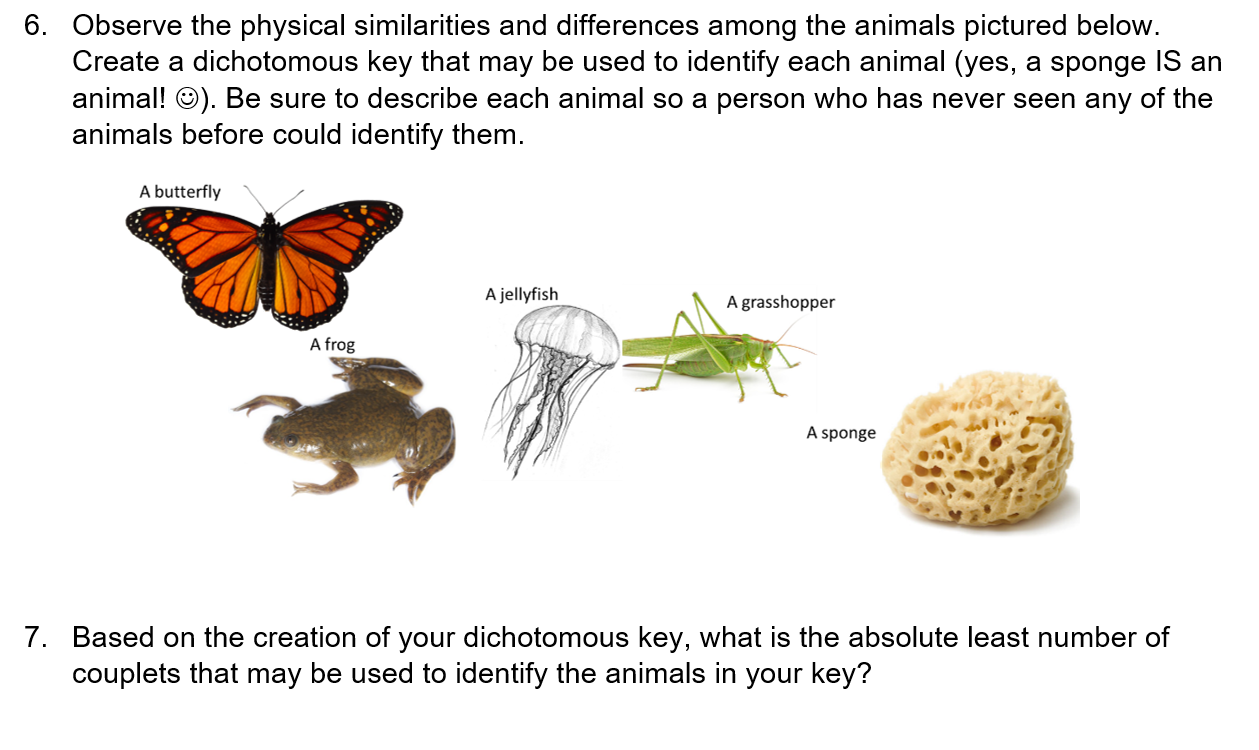 6. Observe the physical similarities and differences among the animals pictured below. Create a dichotomous key that may be used to identify each animal (yes, a sponge IS an animal! ☺). Be sure to describe each animal so a person who has never seen any of the animals before could identify them.

A butterfly

A jellyfish

A grasshopper

A frog

A sponge

7. Based on the creation of your dichotomous key, what is the absolute least number of couplets that may be used to identify the animals in your key?